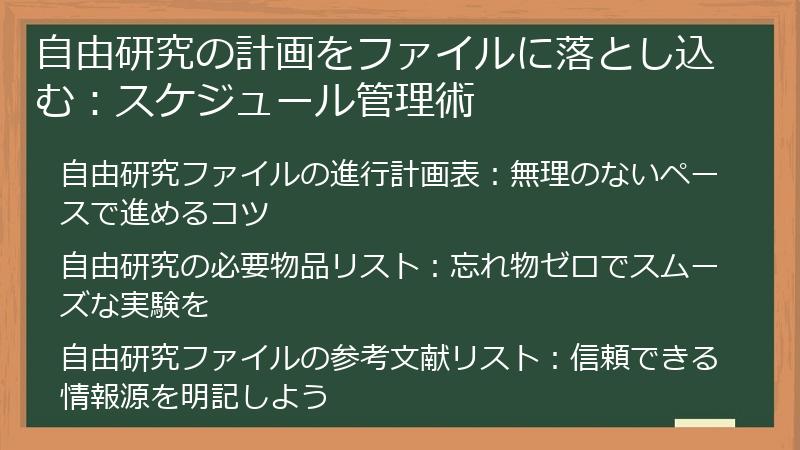 自由研究の計画をファイルに落とし込む：スケジュール管理術

自由研究ファイルの進行計画表：無理のないペースで進めるコツ

自由研究の必要物品リスト：忘れ物ゼロでスムーズな実験を

自由研究ファイルの参考文献リスト：信頼できる情報源を明記しよう